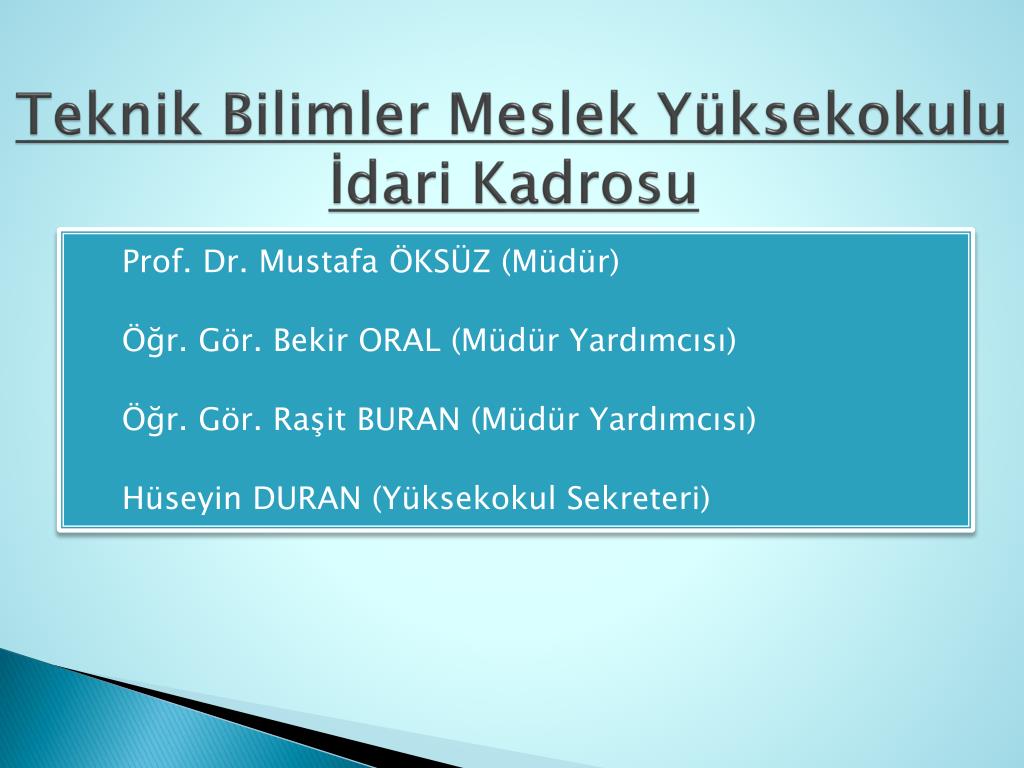 Teknik Bilimler Meslek Yüksekokulu İdari Kadrosu

Prof. Dr. Mustafa ÖKSÜZ (Müdür)

Öğr. Gör. Bekir ORAL (Müdür Yardımcısı)

Öğr. Gör. Raşit BURAN (Müdür Yardımcısı)

Hüseyin DURAN (Yüksekokul Sekreteri)